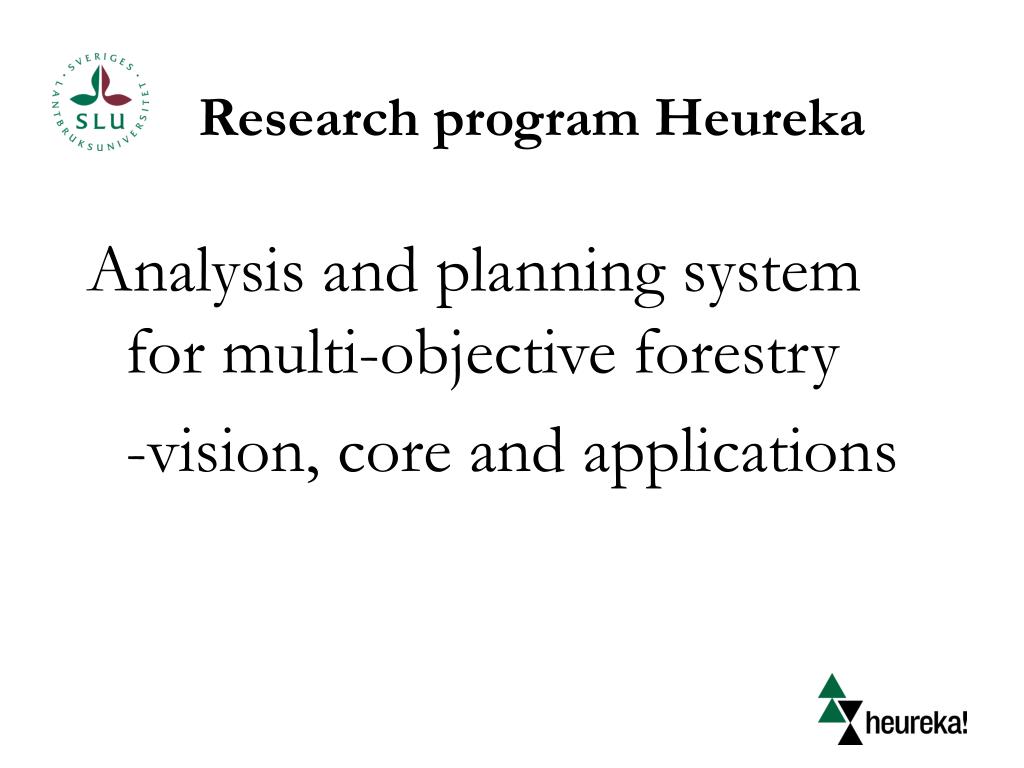 SVERIGES LANTBRUKSUNIVERSITET
SLU

Research program Heureka

Analysis and planning system for multi-objective forestry

-vision, core and applications

heureka!